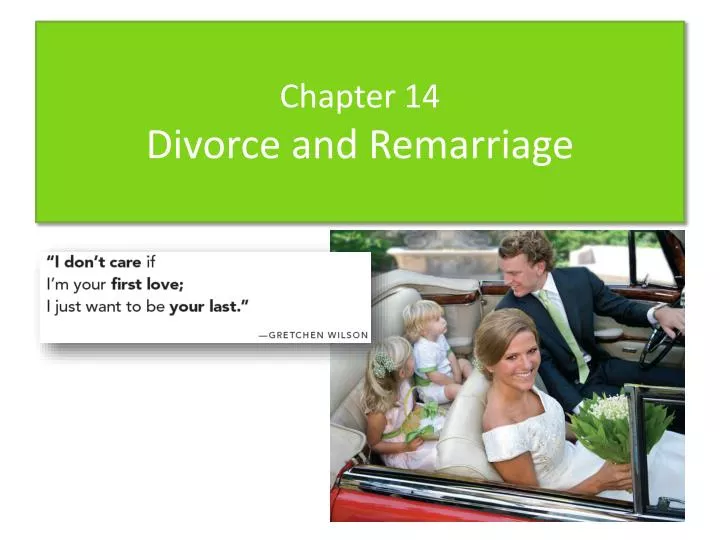 Chapter 14
Divorce and Remarriage

"I don't care if I'm your first love; I just want to be your last."

—GRETCHEN WILSON